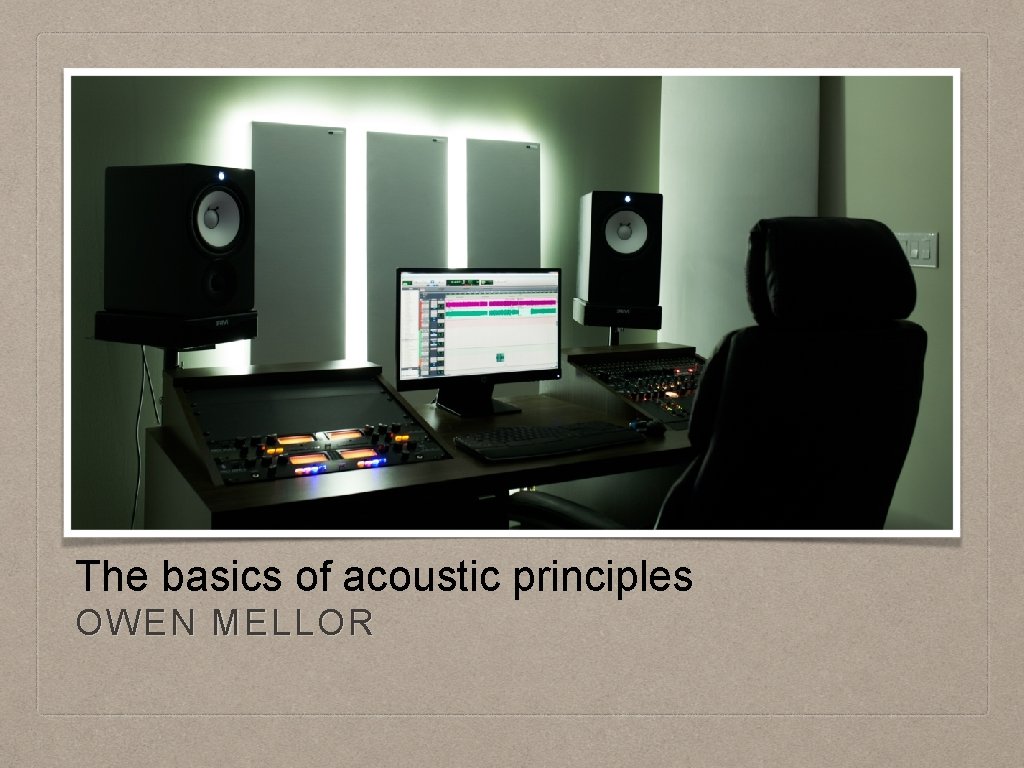 The basics of acoustic principles
OWEN MELLOR